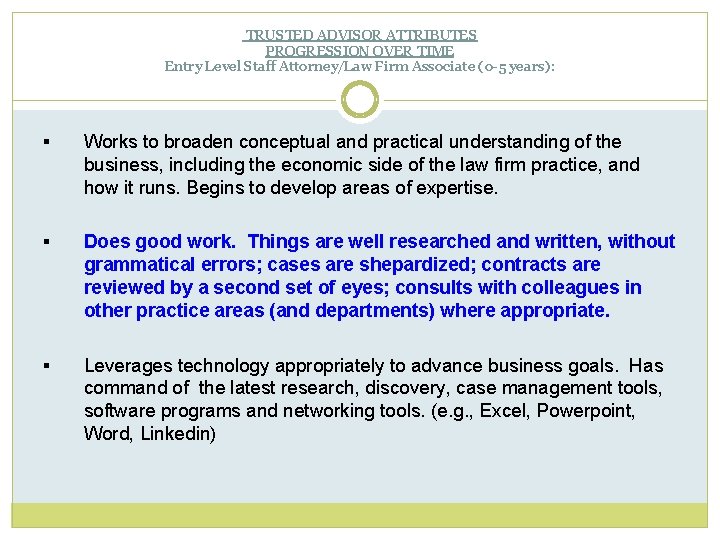 TRUSTED ADVISOR ATTRIBUTES
PROGRESSION OVER TIME
Entry Level Staff Attorney/Law Firm Associate (0-5 years):

▪ Works to broaden conceptual and practical understanding of the business, including the economic side of the law firm practice, and how it runs. Begins to develop areas of expertise.

▪ Does good work. Things are well researched and written, without grammatical errors; cases are shepardized; contracts are reviewed by a second set of eyes; consults with colleagues in other practice areas (and departments) where appropriate.

▪ Leverages technology appropriately to advance business goals. Has command of the latest research, discovery, case management tools, software programs and networking tools. (e.g., Excel, Powerpoint, Word, Linkedin)